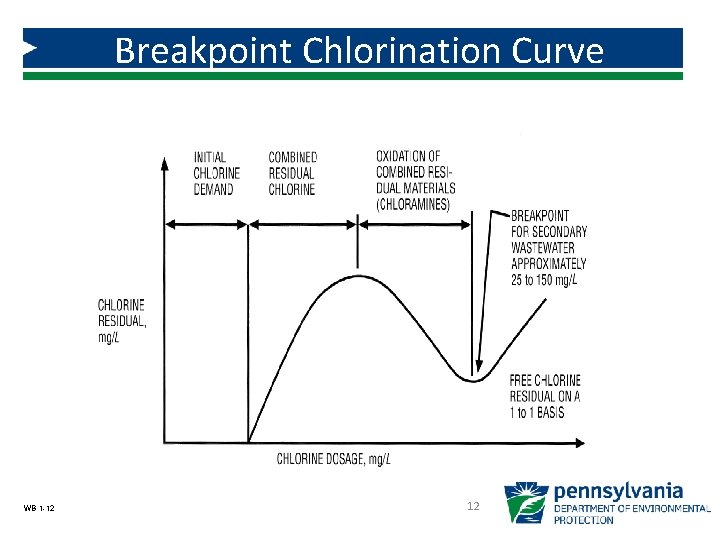 Breakpoint Chlorination Curve

INITIAL CHLORINE DEMAND

COMBINED RESIDUAL CHLORINE

OXIDATION OF COMBINED RESIDUAL MATERIALS (CHLORAMINES)

BREAKPOINT FOR SECONDARY WASTEWATER APPROXIMATELY 25 to 150 mg/L

CHLORINE RESIDUAL, mg/L

FREE CHLORINE RESIDUAL ON A 1 to 1 BASIS

CHLORINE DOSAGE, mg/L

WB 1-12

12

pennsylvania
DEPARTMENT OF ENVIRONMENTAL PROTECTION